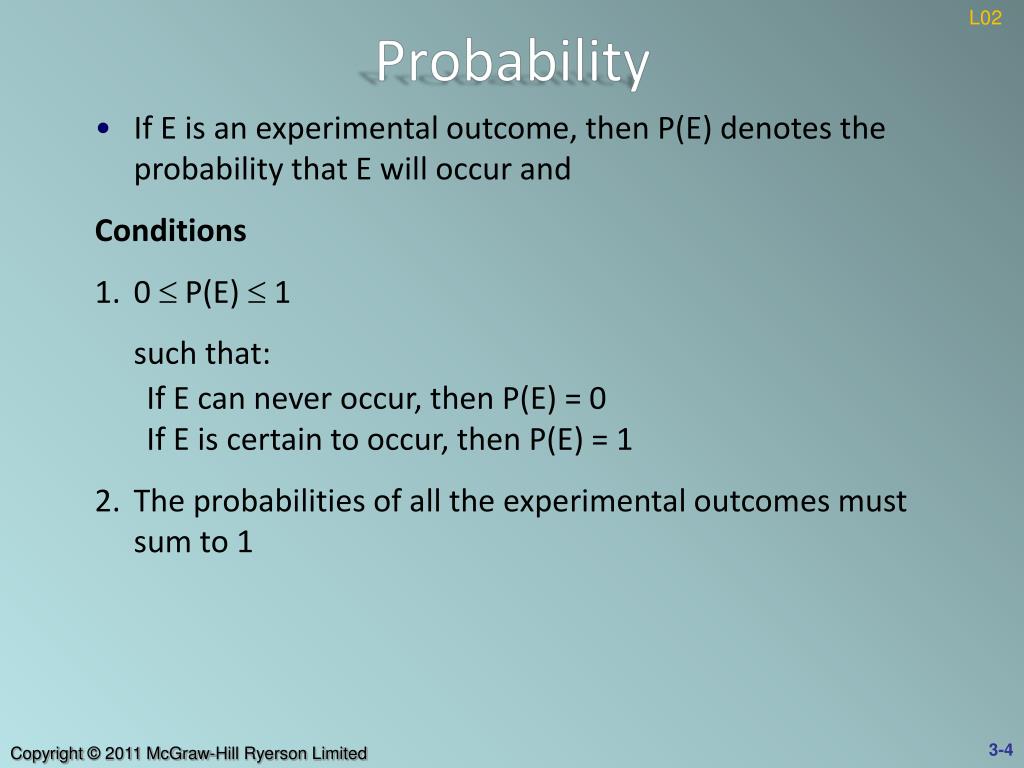 L02

Probability

• If E is an experimental outcome, then P(E) denotes the probability that E will occur and

Conditions

1. $0 \leq P(E) \leq 1$

such that:

If E can never occur, then P(E) = 0
If E is certain to occur, then P(E) = 1

2. The probabilities of all the experimental outcomes must sum to 1

Copyright © 2011 McGraw-Hill Ryerson Limited

3-4